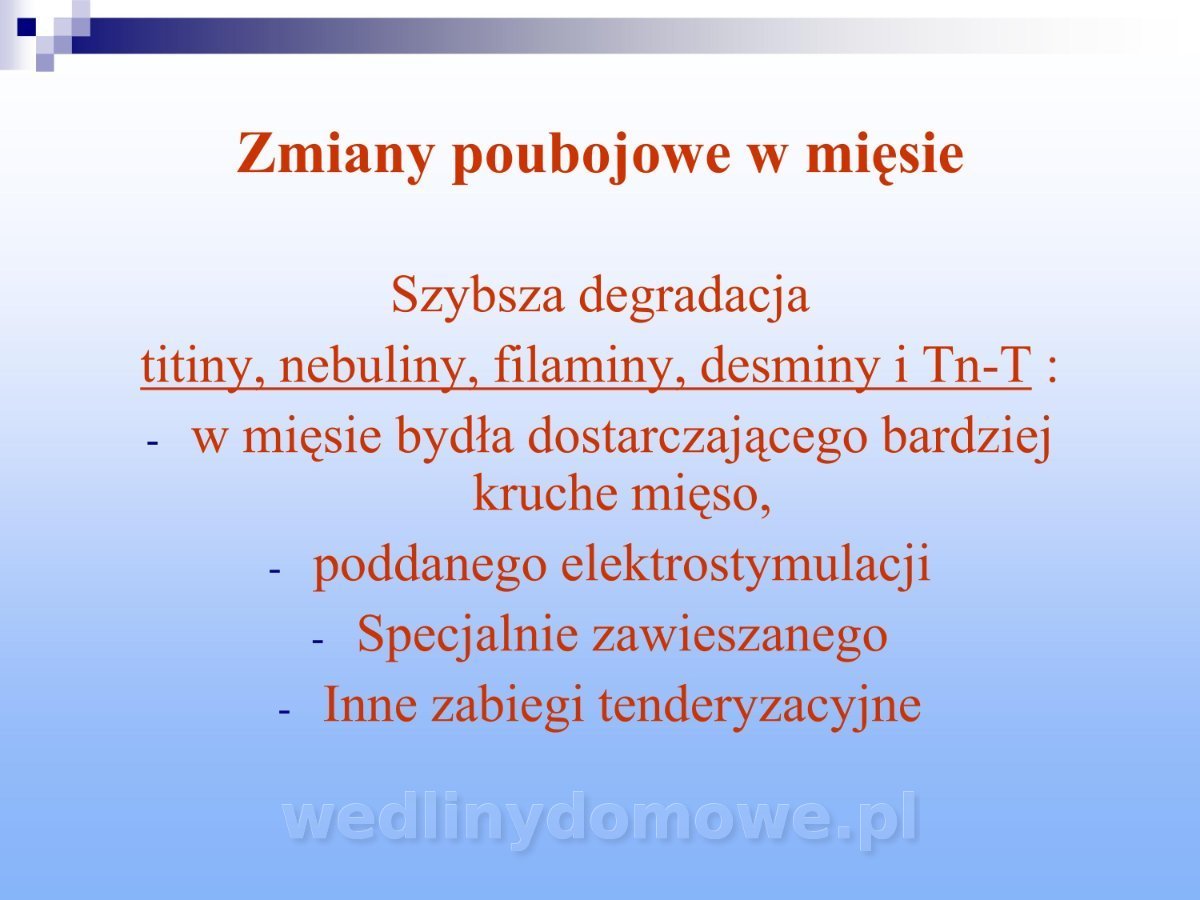 Zmiany poubojowe w mięsie

Szybsza degradacja
titiny, nebuliny, filaminy, desminy i Tn-T :
- w mięsie bydła dostarczającego bardziej kruche mięso,
- poddanego elektrostymulacji
- Specjalnie zawieszanego
- Inne zabiegi tenderyzacyjne

wedlinydomowe.pl